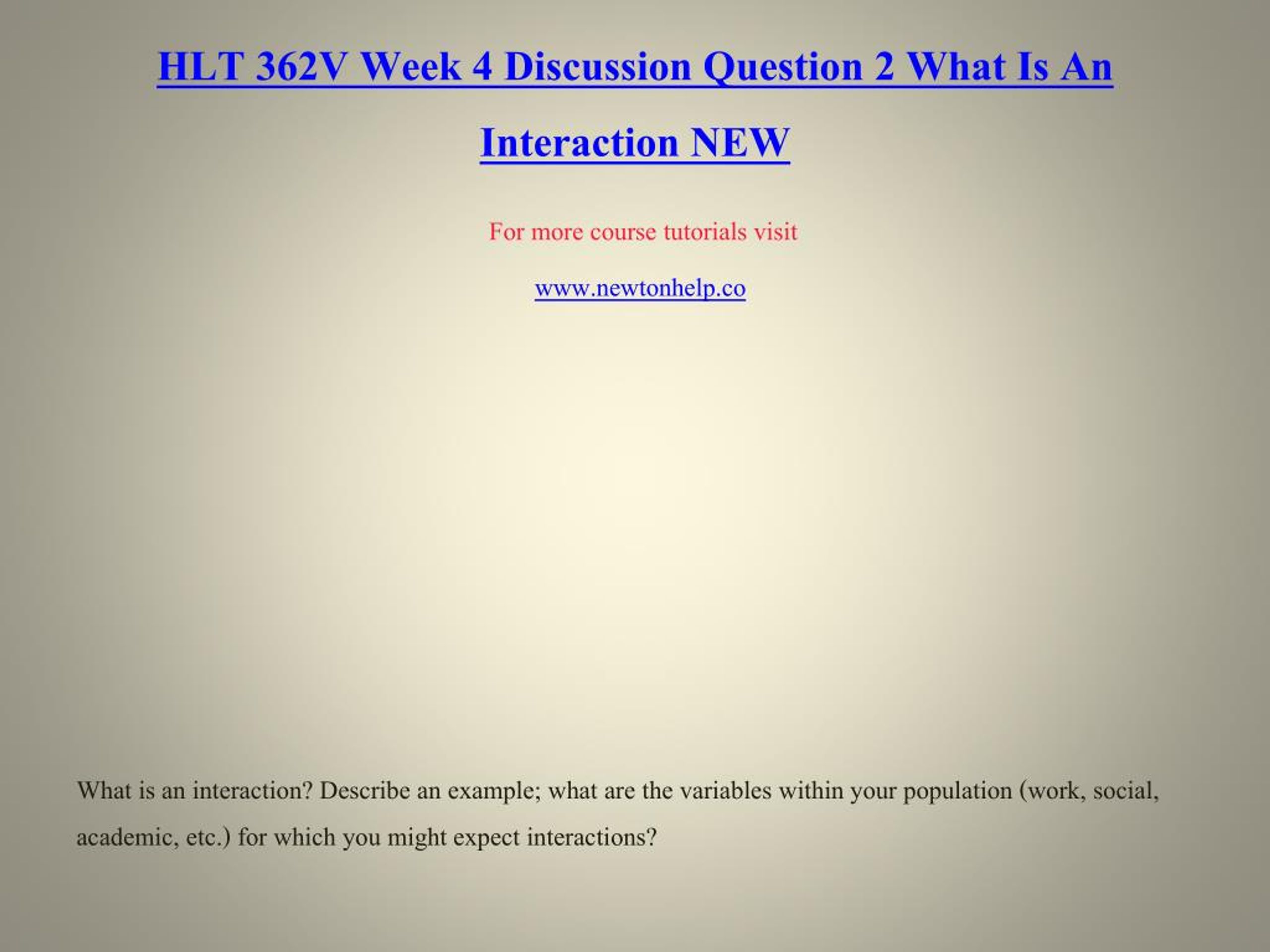 HLT 362V Week 4 Discussion Question 2 What Is An Interaction NEW

For more course tutorials visit

www.newtonhelp.co

What is an interaction? Describe an example; what are the variables within your population (work, social, academic, etc.) for which you might expect interactions?